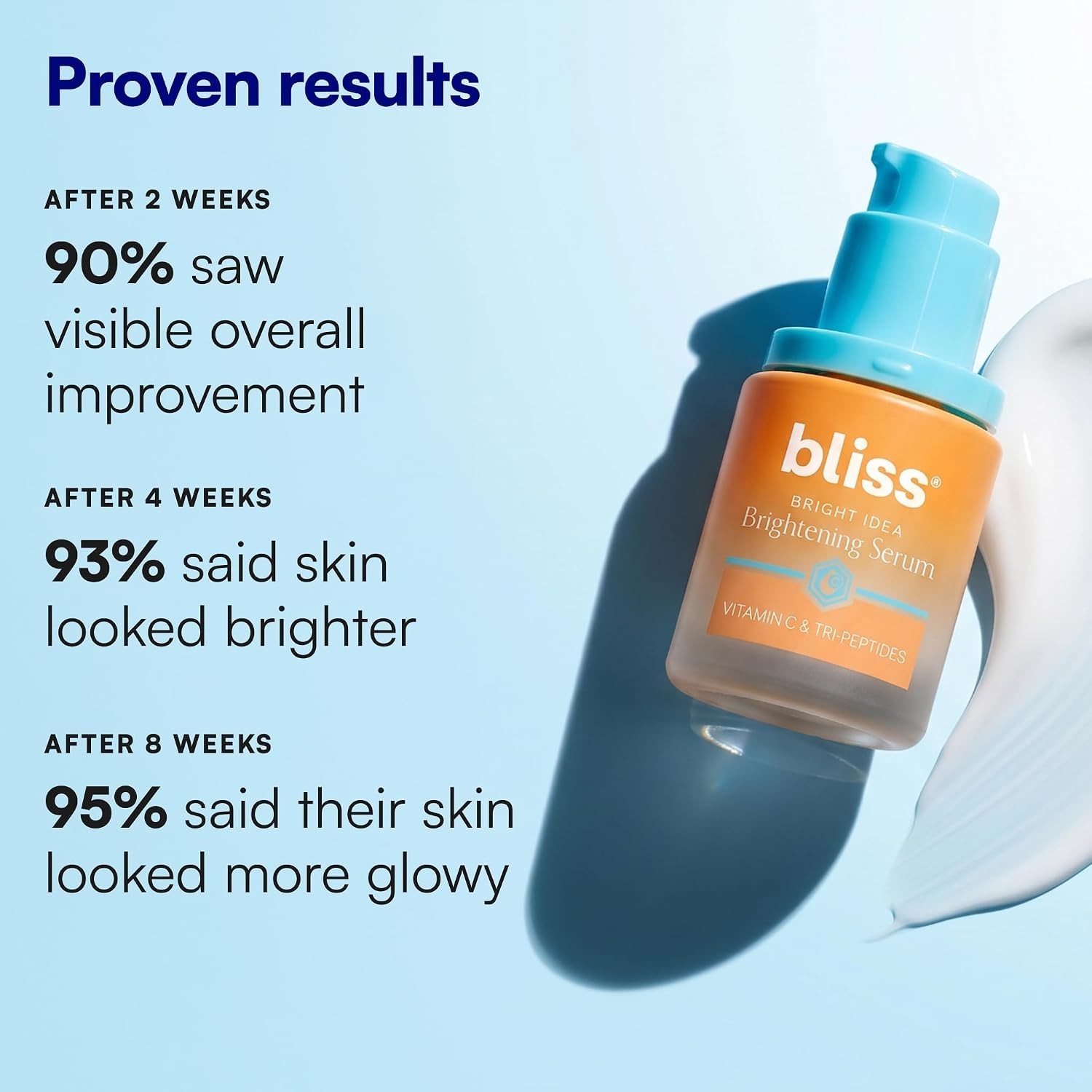 Proven results

AFTER 2 WEEKS

90% saw visible overall improvement

AFTER 4 WEEKS

93% said skin looked brighter

AFTER 8 WEEKS

95% said their skin looked more glowy

bliss®
BRIGHT IDEA
Brightening Serum
VITAMIN C & TRI-PEPTIDES